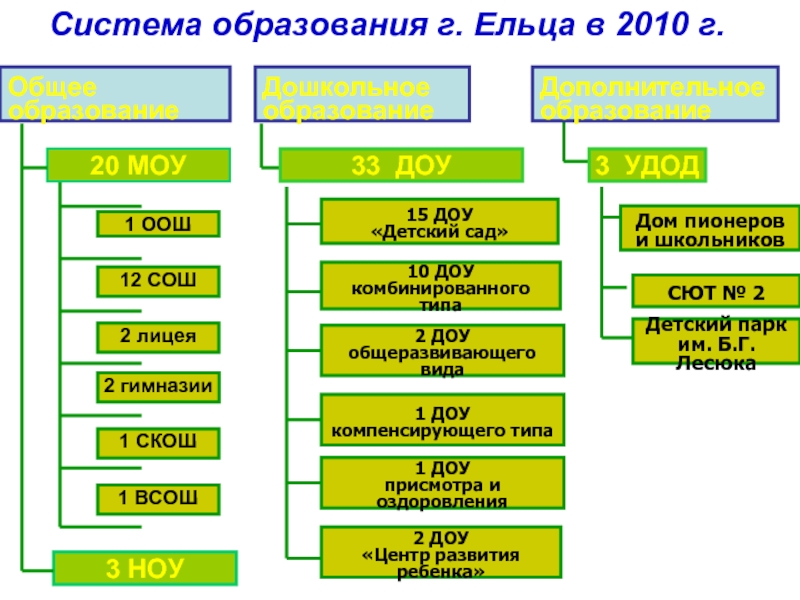 Система образования г. Ельца в 2010 г.

Общее образование

20 МОУ

1 ООШ

12 СОШ

2 лицея

2 гимназии

1 СКОШ

1 ВСОШ

3 НОУ

Дошкольное образование

33 ДОУ

15 ДОУ «Детский сад»

10 ДОУ комбинированного типа

2 ДОУ общеразвивающего вида

1 ДОУ компенсирующего типа

1 ДОУ присмотра и оздоровления

2 ДОУ «Центр развития ребенка»

Дополнительное образование

3 УДОД

Дом пионеров и школьников

СЮТ № 2

Детский парк им. Б.Г. Лесюка